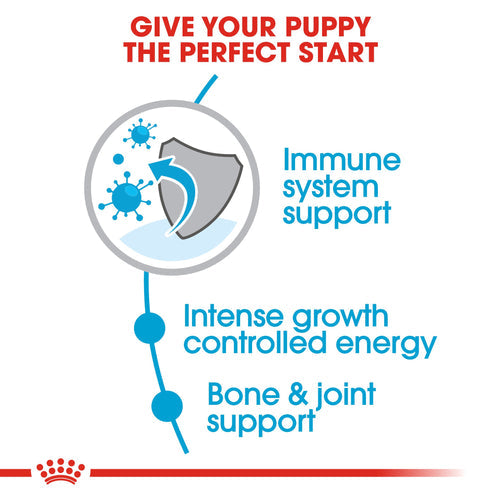 GIVE YOUR PUPPY THE PERFECT START

Immune system support

Intense growth controlled energy

Bone & joint support